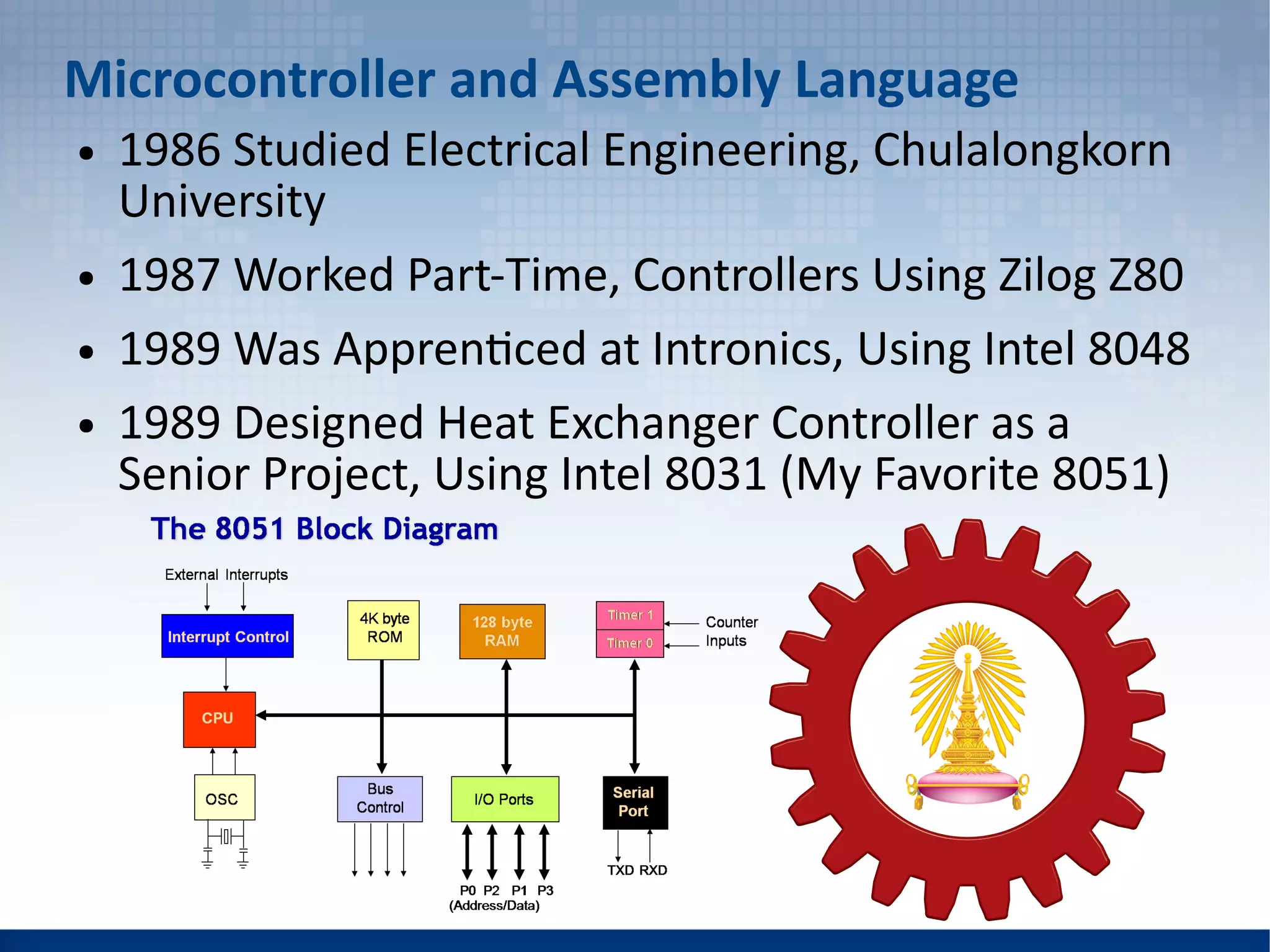 Microcontroller and Assembly Language

• 1986 Studied Electrical Engineering, Chulalongkorn University

• 1987 Worked Part-Time, Controllers Using Zilog Z80

• 1989 Was Apprenticed at Intronics, Using Intel 8048

• 1989 Designed Heat Exchanger Controller as a Senior Project, Using Intel 8031 (My Favorite 8051)

The 8051 Block Diagram

External Interrupts

Interrupt Control

4K byte ROM

128 byte RAM

Timer 1

Timer 0

Counter Inputs

CPU

OSC

Bus Control

I/O Ports

Serial Port

P0 P2 P1 P3
(Address/Data)

TXD RXD